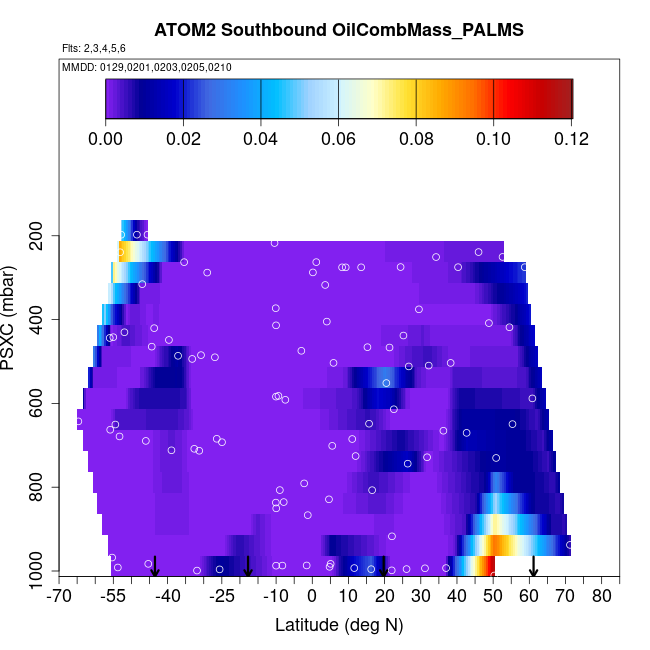 ATOM2 Southbound OilCombMass_PALMS

Flts: 2,3,4,5,6

MMDD: 0129,0201,0203,0205,0210

0.00 0.02 0.04 0.06 0.08 0.10 0.12

PSXC (mbar)

200
400
600
800
1000

-70 -55 -40 -25 -10 0 10 20 30 40 50 60 70 80

Latitude (deg N)